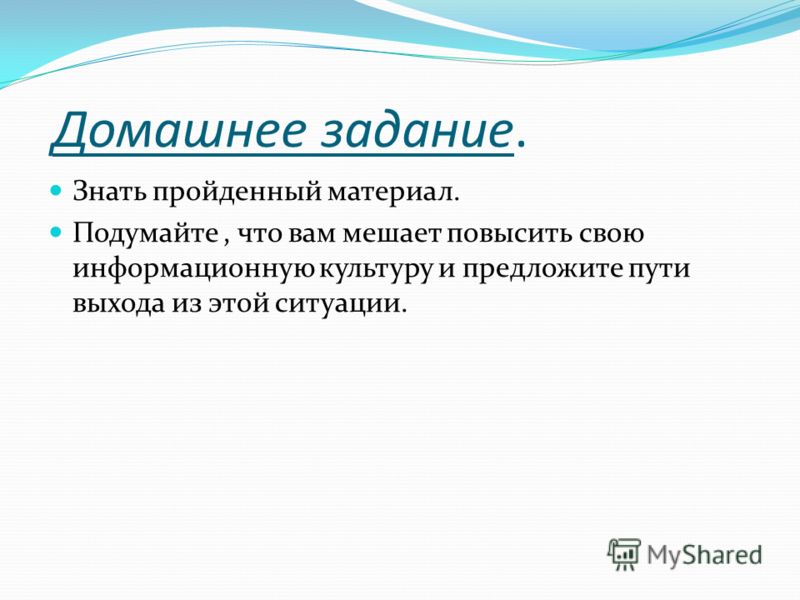 Домашнее задание.

Знать пройденный материал.

Подумайте , что вам мешает повысить свою информационную культуру и предложите пути выхода из этой ситуации.

MyShared